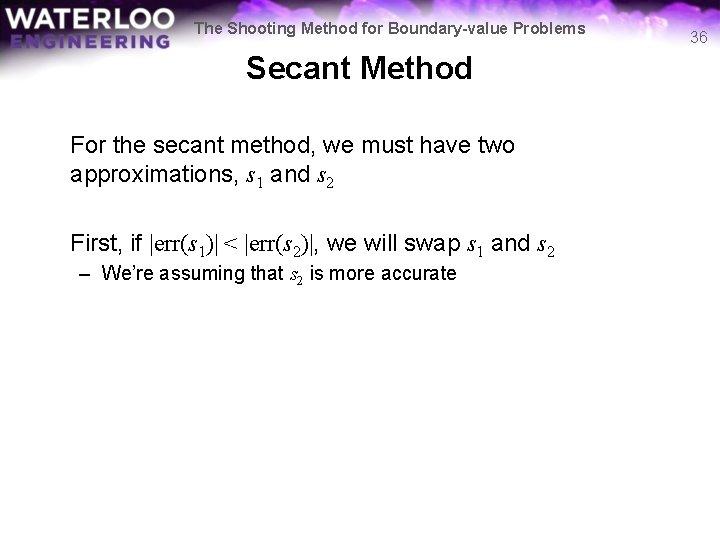 WATERLOO
ENGINEERING

The Shooting Method for Boundary-value Problems

36

Secant Method

For the secant method, we must have two approximations, $s_1$ and $s_2$

First, if $|\text{err}(s_1)| < |\text{err}(s_2)|$, we will swap $s_1$ and $s_2$

– We're assuming that $s_2$ is more accurate